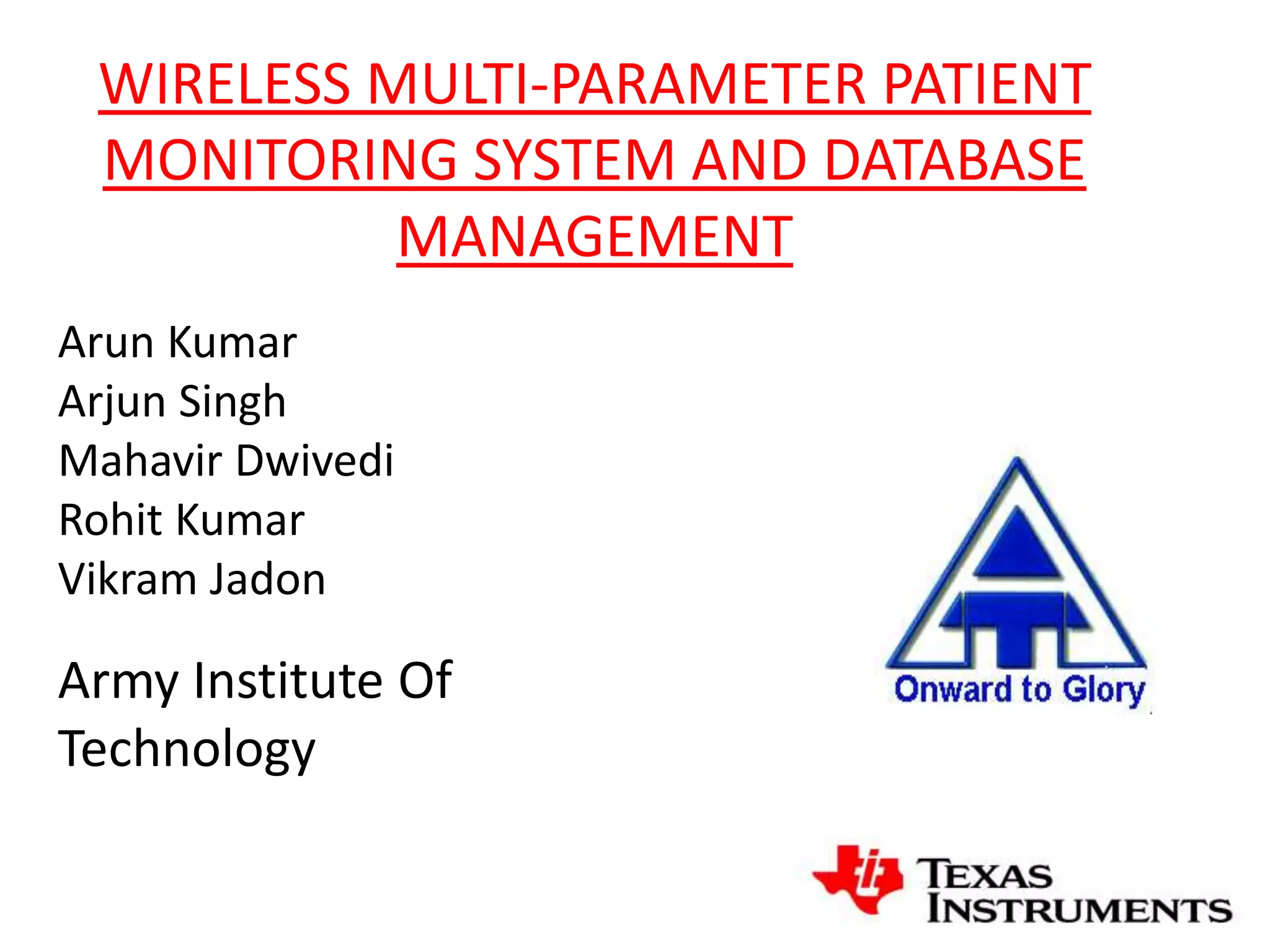 WIRELESS MULTI-PARAMETER PATIENT MONITORING SYSTEM AND DATABASE MANAGEMENT

Arun Kumar
Arjun Singh
Mahavir Dwivedi
Rohit Kumar
Vikram Jadon

Army Institute Of Technology

Onward to Glory

TEXAS INSTRUMENTS